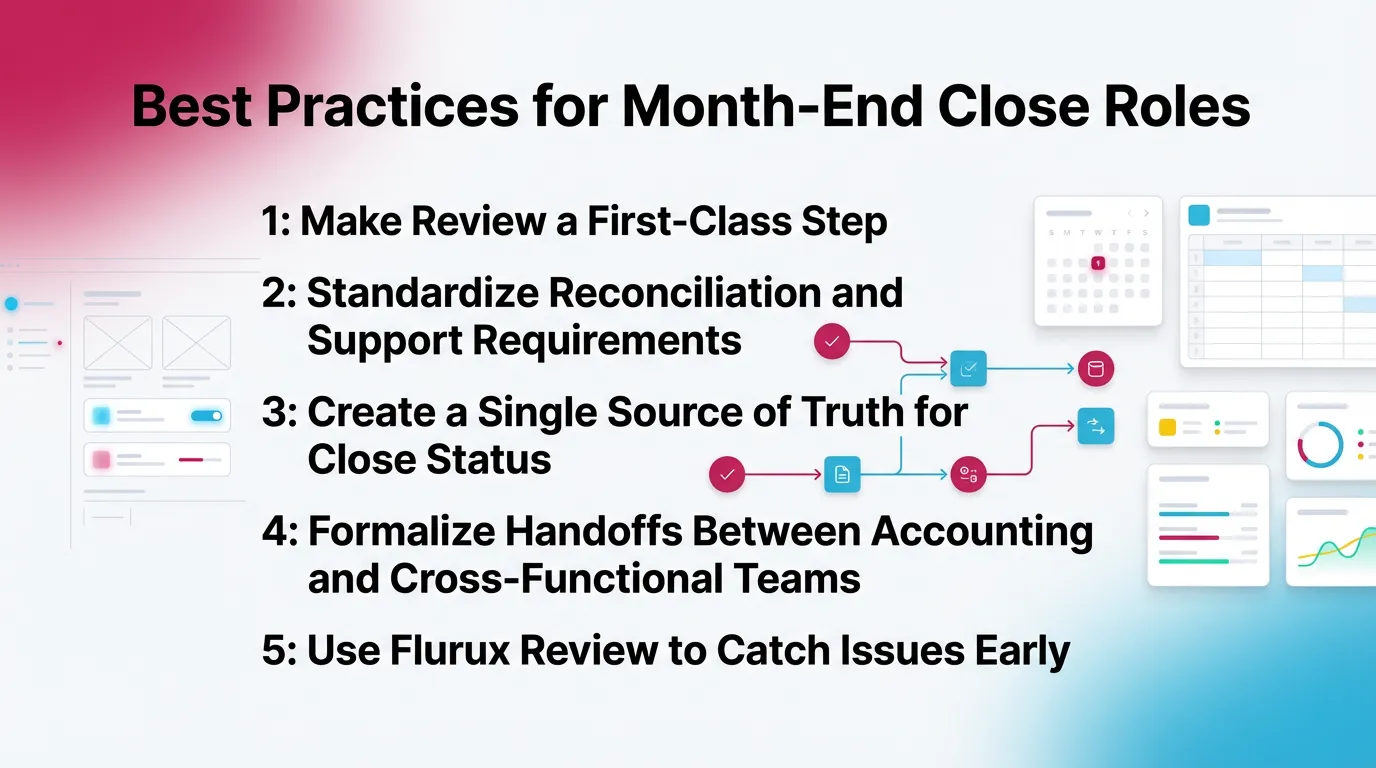 Best Practices for Month-End Close Roles

1: Make Review a First-Class Step

2: Standardize Reconciliation and Support Requirements

3: Create a Single Source of Truth for Close Status

4: Formalize Handoffs Between Accounting and Cross-Functional Teams

5: Use Flurux Review to Catch Issues Early

S M T W T F S

1